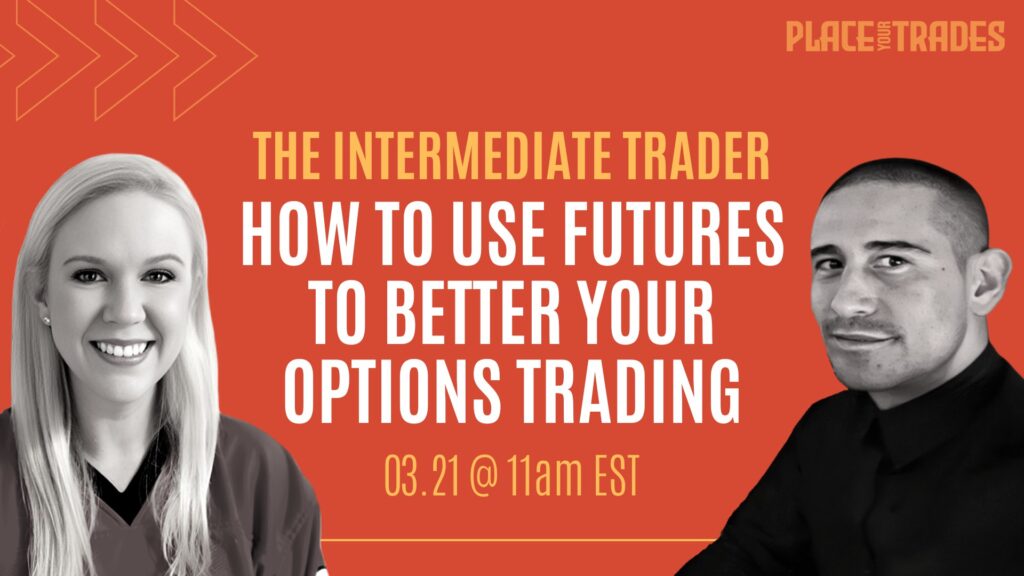 PLACE YOUR TRADES

THE INTERMEDIATE TRADER

HOW TO USE FUTURES TO BETTER YOUR OPTIONS TRADING

03.21 @ 11am EST